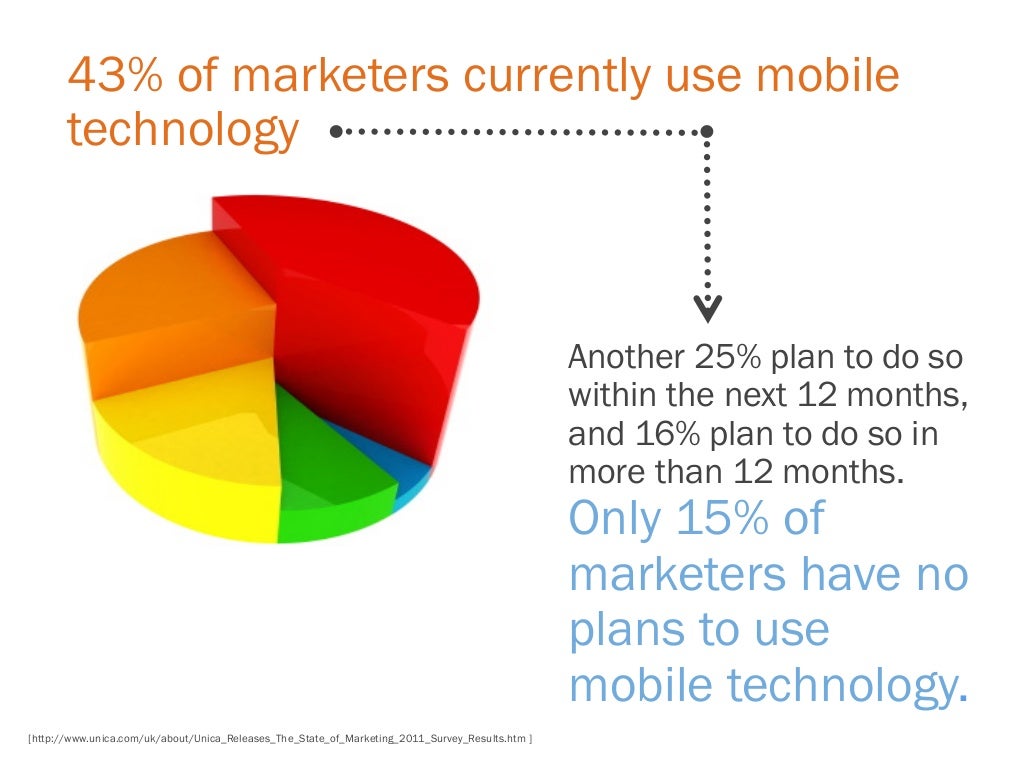 43% of marketers currently use mobile technology

Another 25% plan to do so within the next 12 months, and 16% plan to do so in more than 12 months.

Only 15% of marketers have no plans to use mobile technology.

[http://www.unica.com/uk/about/Unica_Releases_The_State_of_Marketing_2011_Survey_Results.htm ]